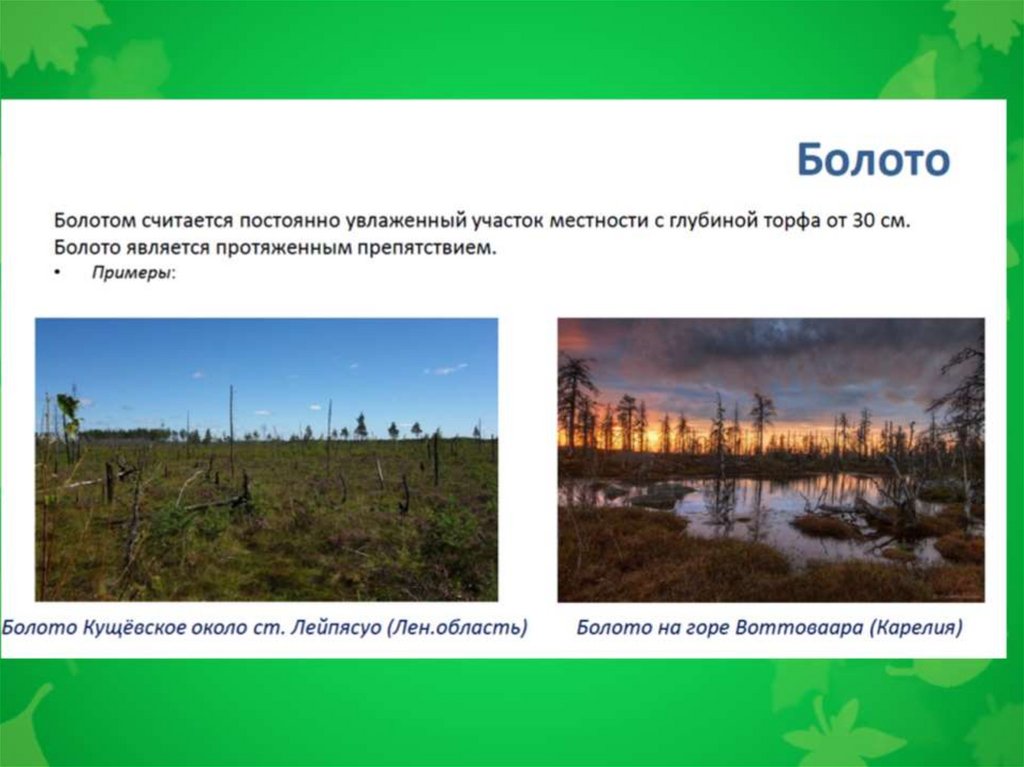 Болото

Болотом считается постоянно увлаженный участок местности с глубиной торфа от 30 см. Болото является протяженным препятствием.

• Примеры:

Болото Кущёвское около ст. Лейпясуо (Лен.область)

Болото на горе Воттоваара (Карелия)